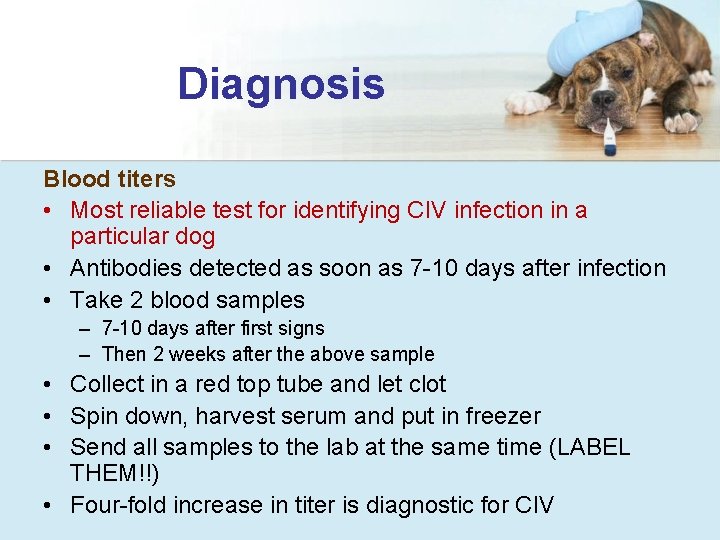 Diagnosis

Blood titers

• Most reliable test for identifying CIV infection in a particular dog
• Antibodies detected as soon as 7-10 days after infection
• Take 2 blood samples
– 7-10 days after first signs
– Then 2 weeks after the above sample
• Collect in a red top tube and let clot
• Spin down, harvest serum and put in freezer
• Send all samples to the lab at the same time (LABEL THEM!!)
• Four-fold increase in titer is diagnostic for CIV